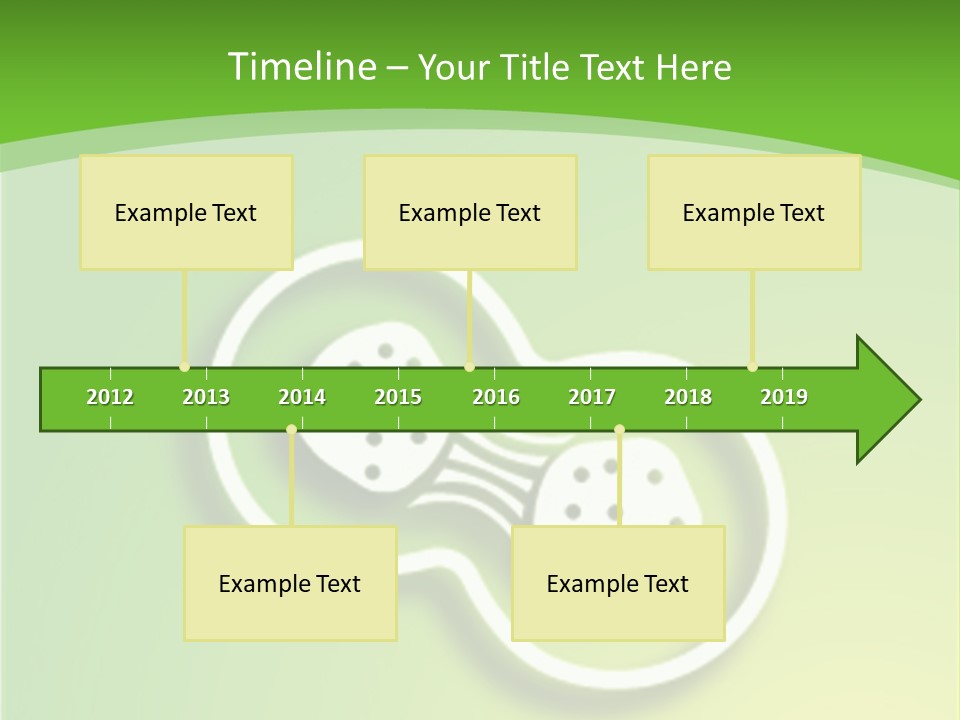 Timeline – Your Title Text Here

Example Text

Example Text

Example Text

2012 2013 2014 2015 2016 2017 2018 2019

Example Text

Example Text